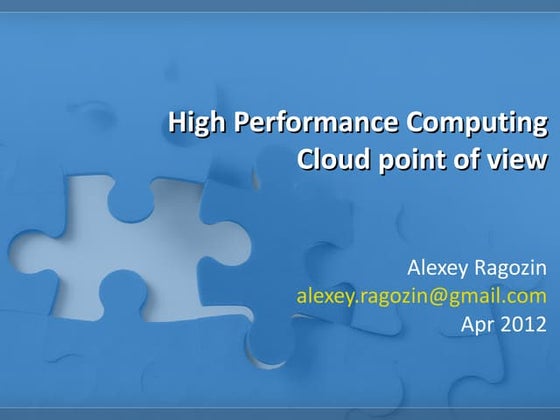 High Performance Computing
Cloud point of view

Alexey Ragozin
alexey.ragozin@gmail.com
Apr 2012